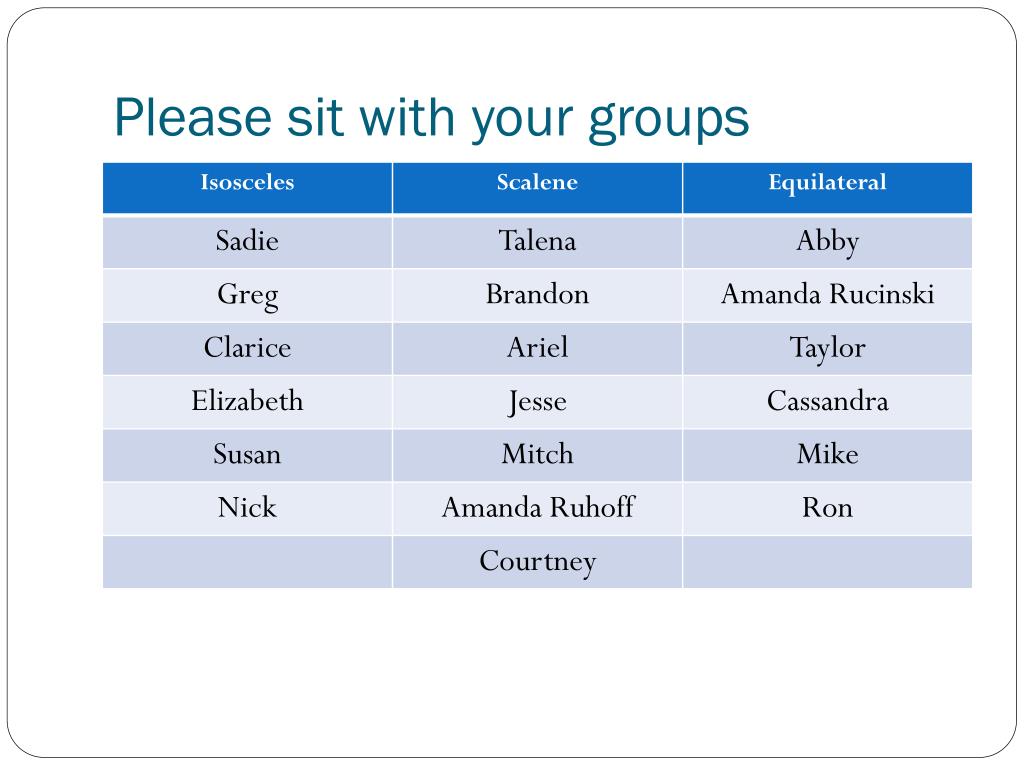 Please sit with your groups

| Isosceles | Scalene | Equilateral |
|---|---|---|
| Sadie | Talena | Abby |
| Greg | Brandon | Amanda Rucinski |
| Clarice | Ariel | Taylor |
| Elizabeth | Jesse | Cassandra |
| Susan | Mitch | Mike |
| Nick | Amanda Ruhoff | Ron |
| | Courtney | |